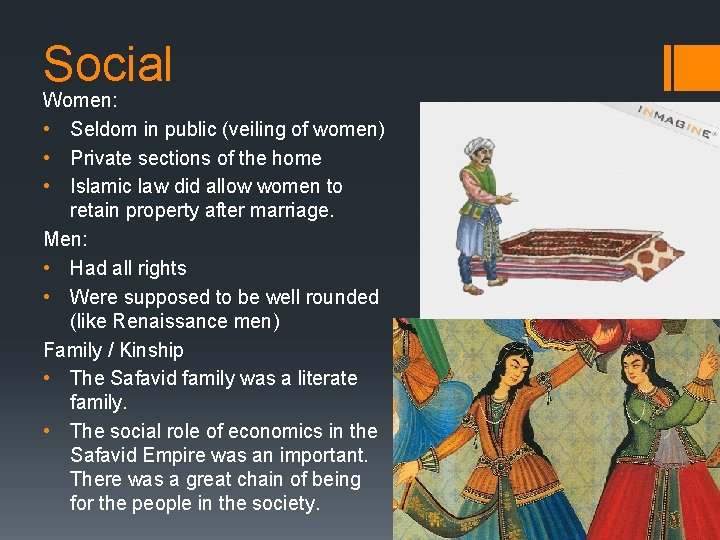 Social

Women:

• Seldom in public (veiling of women)
• Private sections of the home
• Islamic law did allow women to retain property after marriage.

Men:

• Had all rights
• Were supposed to be well rounded (like Renaissance men)

Family / Kinship

• The Safavid family was a literate family.
• The social role of economics in the Safavid Empire was an important. There was a great chain of being for the people in the society.

INMAGINE